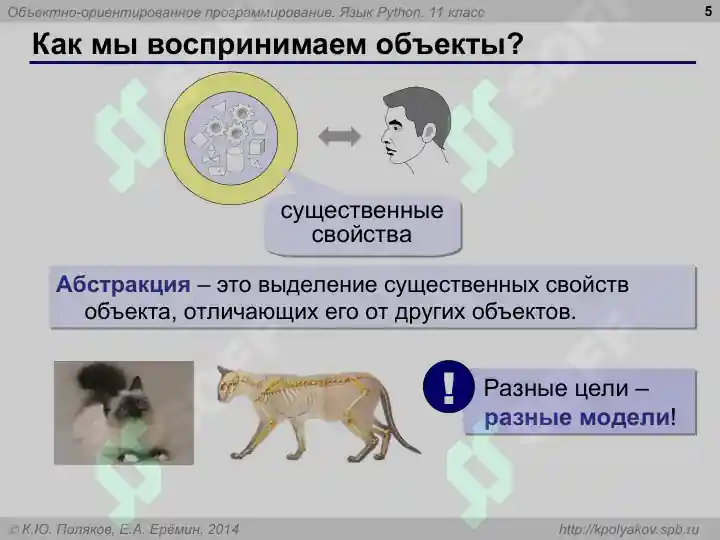 Объектно-ориентированное программирование. Язык Python. 11 класс

5

Как мы воспринимаем объекты?

существенные свойства

Абстракция – это выделение существенных свойств объекта, отличающих его от других объектов.

!

Разные цели – разные модели!

© К.Ю. Поляков, Е.А. Ерёмин, 2014

http://kpolyakov.spb.ru